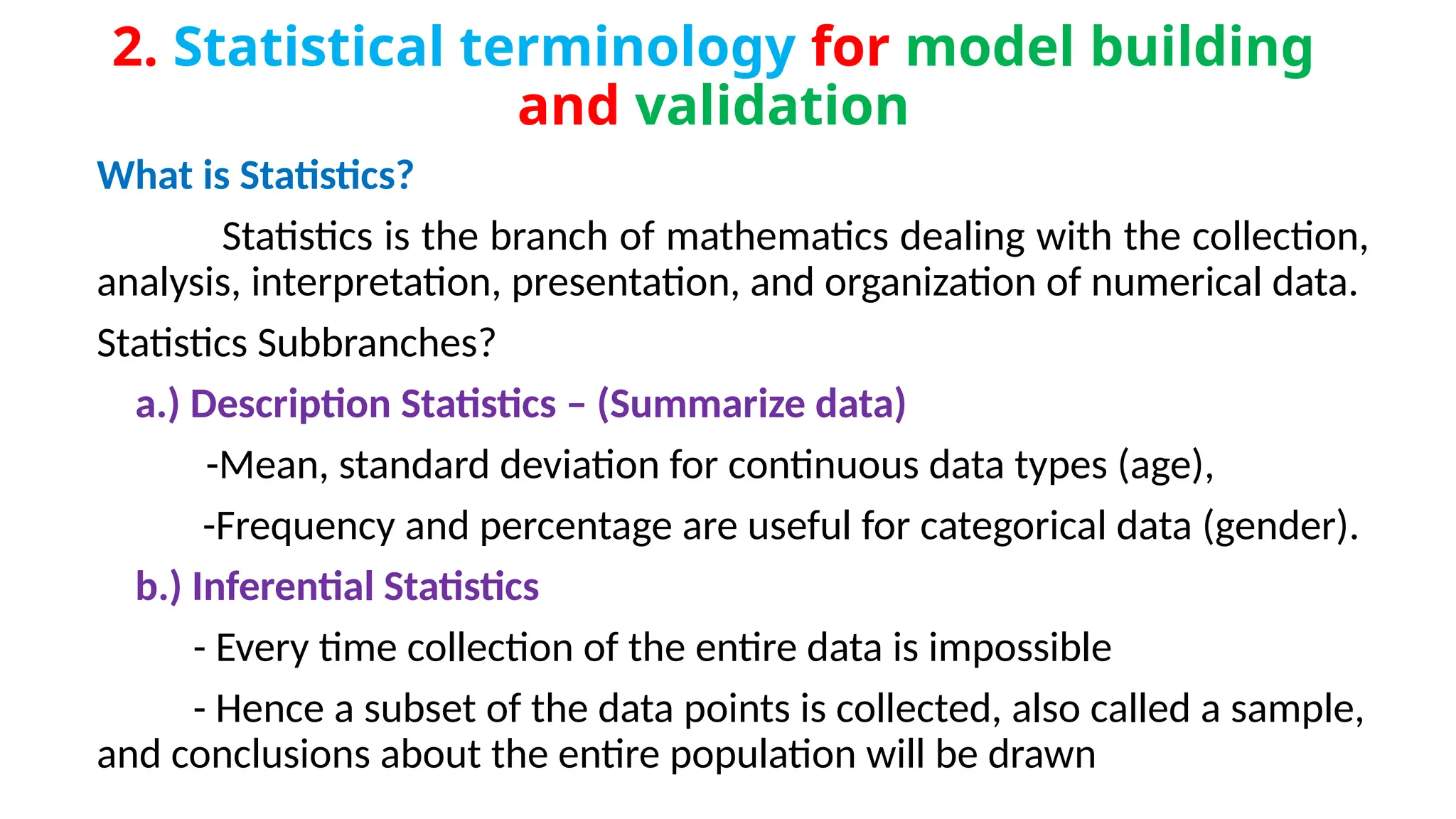 2. Statistical terminology for model building and validation

What is Statistics?

Statistics is the branch of mathematics dealing with the collection, analysis, interpretation, presentation, and organization of numerical data.

Statistics Subbranches?

a.) Description Statistics – (Summarize data)

-Mean, standard deviation for continuous data types (age),

-Frequency and percentage are useful for categorical data (gender).

b.) Inferential Statistics

- Every time collection of the entire data is impossible

- Hence a subset of the data points is collected, also called a sample, and conclusions about the entire population will be drawn